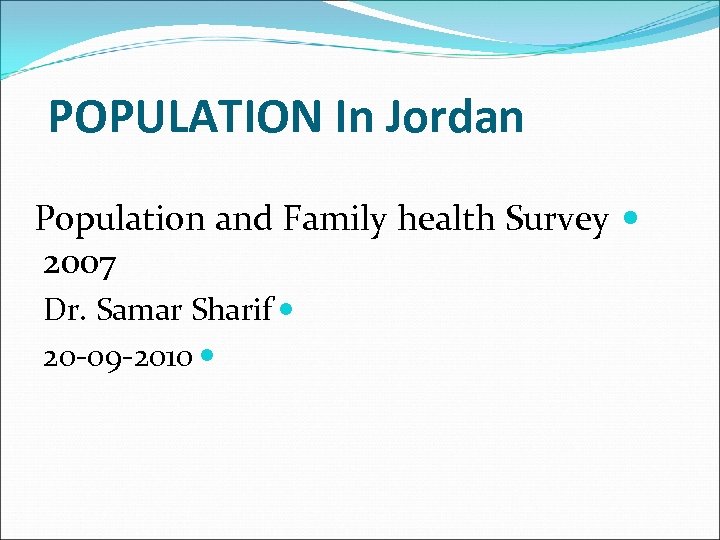 POPULATION In Jordan

Population and Family health Survey 2007

Dr. Samar Sharif

20-09-2010